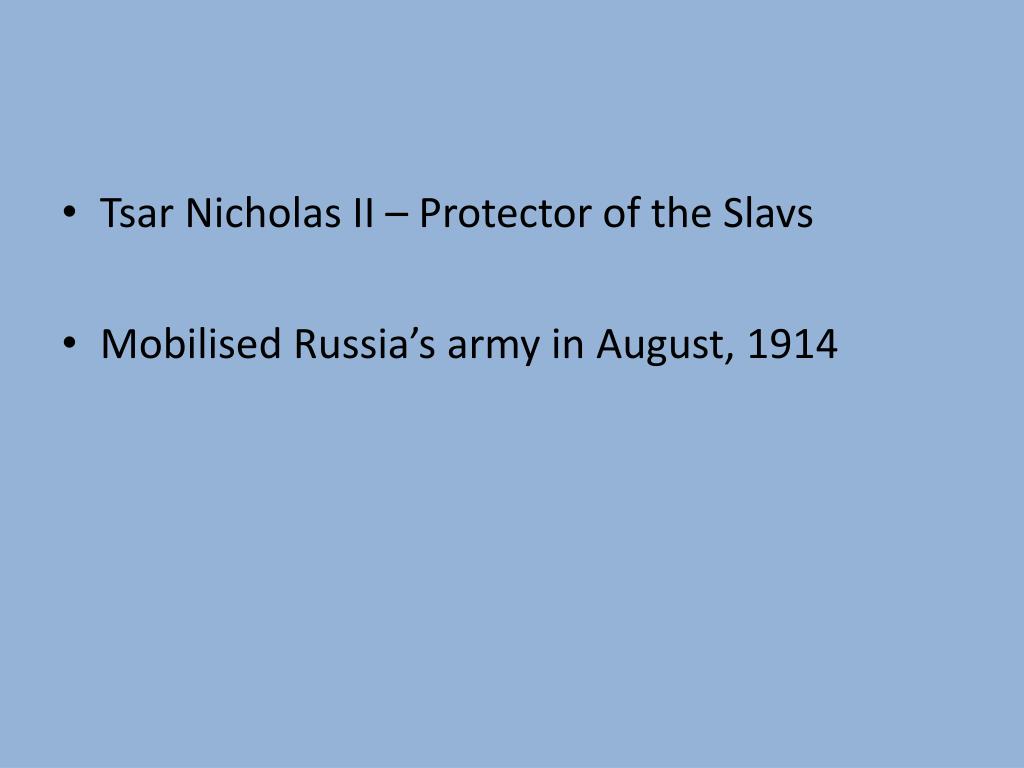 • Tsar Nicholas II – Protector of the Slavs

• Mobilised Russia’s army in August, 1914